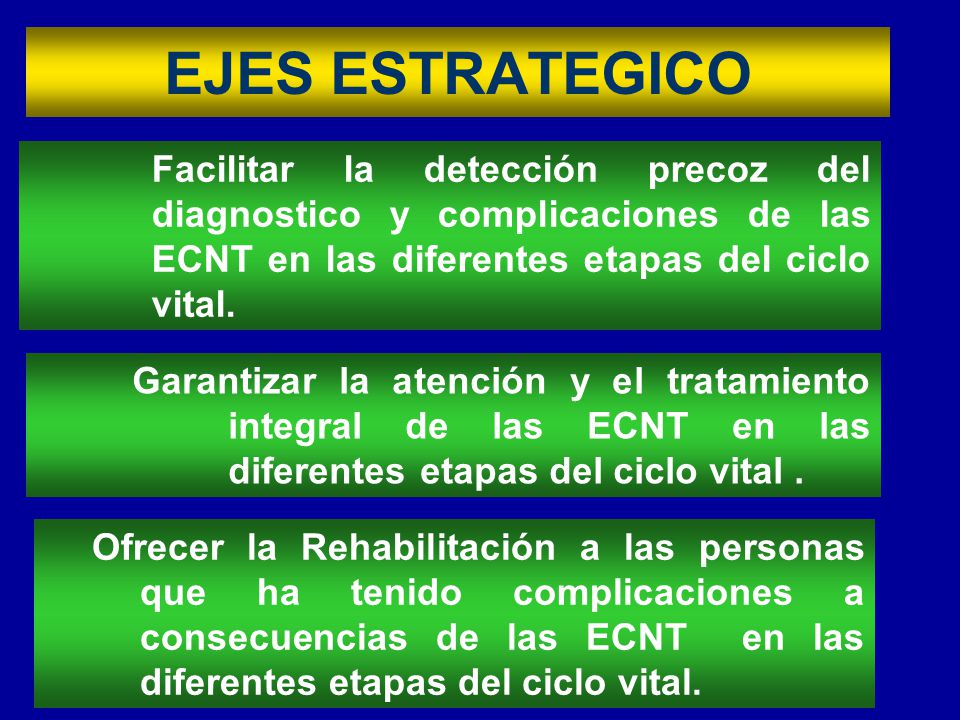 EJES ESTRATEGICO

Facilitar la detección precoz del diagnostico y complicaciones de las ECNT en las diferentes etapas del ciclo vital.

Garantizar la atención y el tratamiento integral de las ECNT en las diferentes etapas del ciclo vital .

Ofrecer la Rehabilitación a las personas que ha tenido complicaciones a consecuencias de las ECNT en las diferentes etapas del ciclo vital.